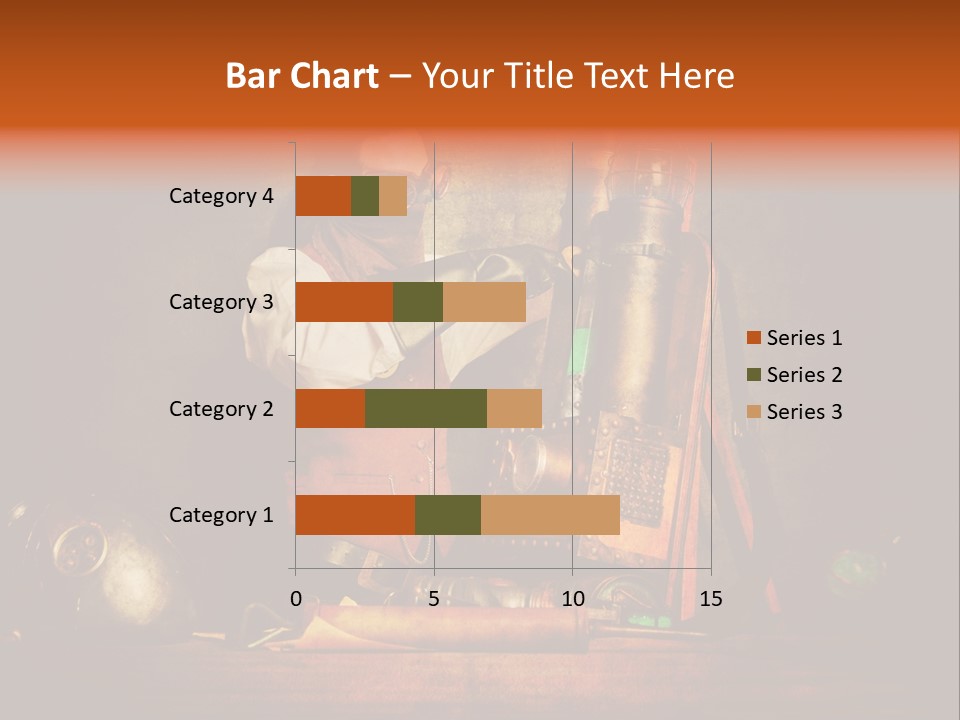 Bar Chart – Your Title Text Here

Category 4
Category 3
Category 2
Category 1

0
5
10
15

Series 1
Series 2
Series 3